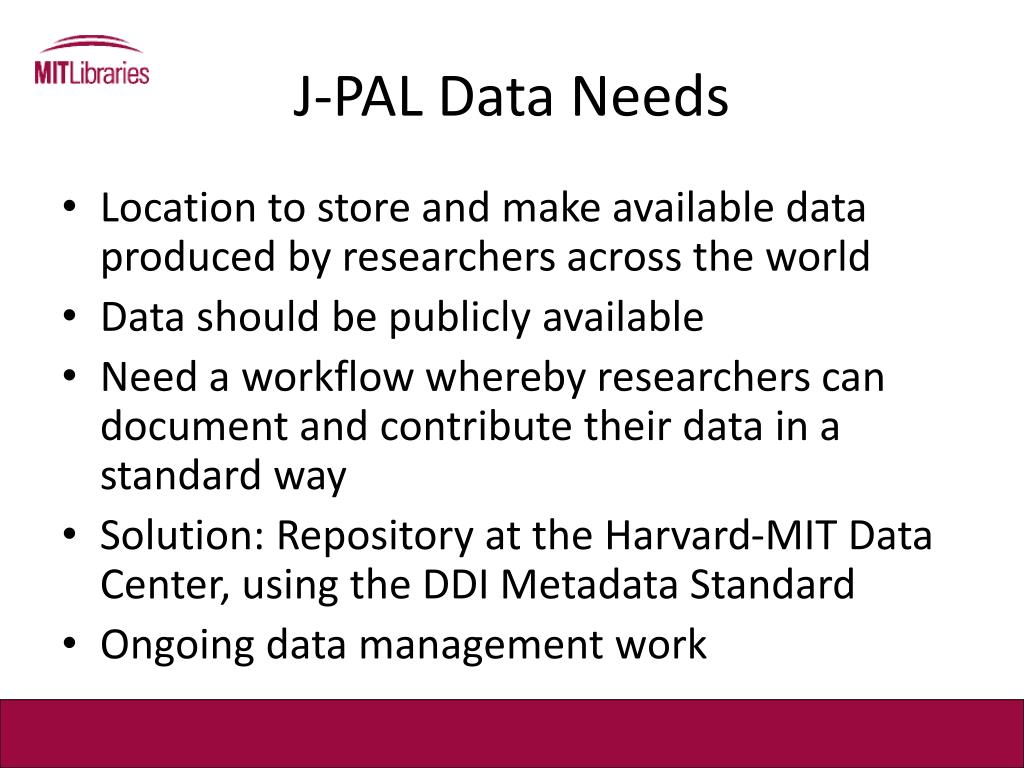 MITLibraries

J-PAL Data Needs

• Location to store and make available data produced by researchers across the world
• Data should be publicly available
• Need a workflow whereby researchers can document and contribute their data in a standard way
• Solution: Repository at the Harvard-MIT Data Center, using the DDI Metadata Standard
• Ongoing data management work